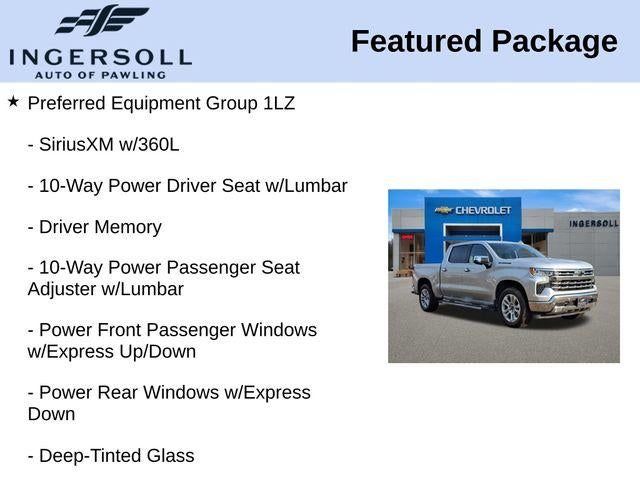 INGERSOLL
AUTO OF PAWLING

Featured Package

★ Preferred Equipment Group 1LZ

- SiriusXM w/360L

- 10-Way Power Driver Seat w/Lumbar

- Driver Memory

- 10-Way Power Passenger Seat Adjuster w/Lumbar

- Power Front Passenger Windows w/Express Up/Down

- Power Rear Windows w/Express Down

- Deep-Tinted Glass

CHEVROLET

INGERSOLL